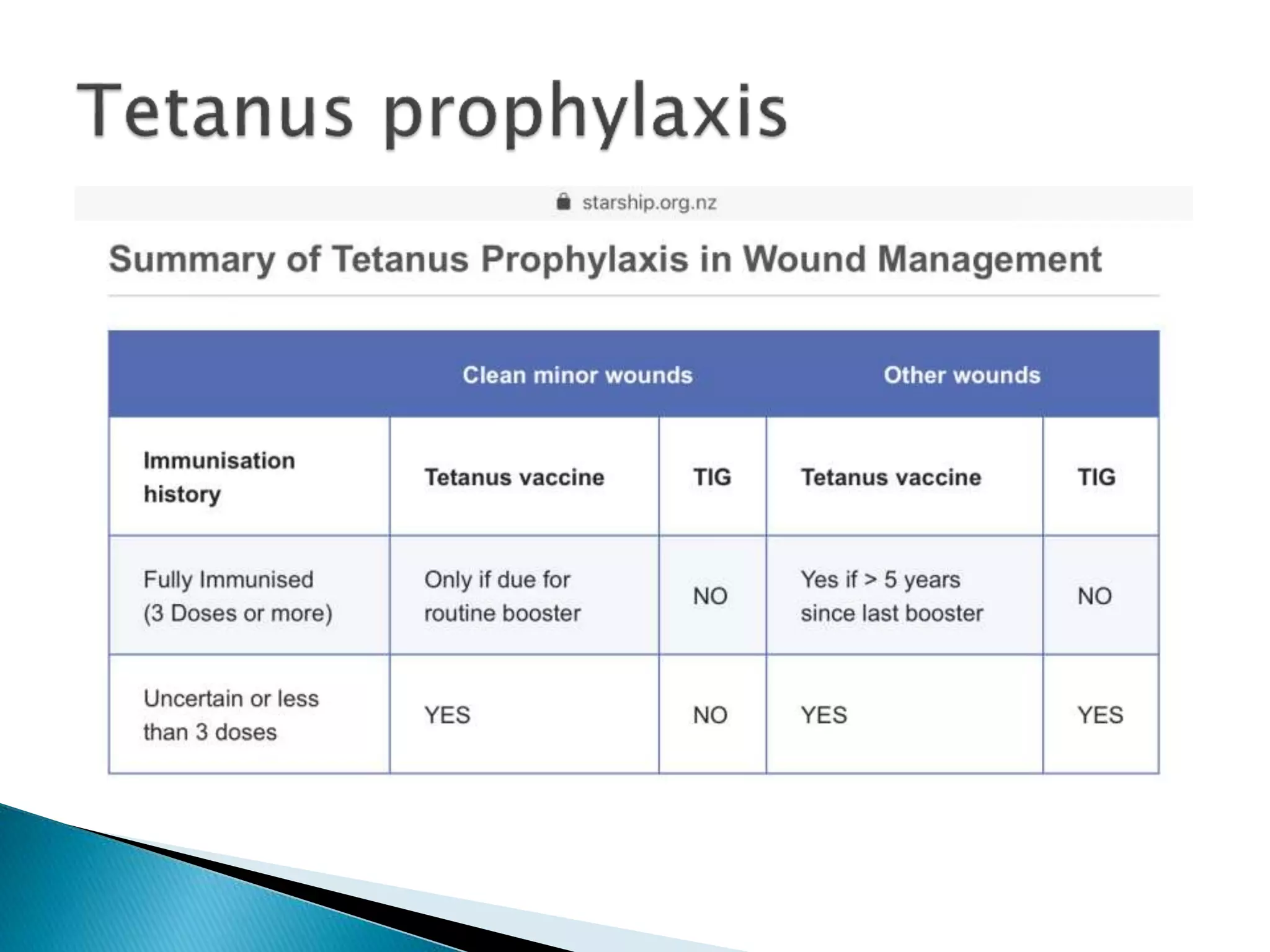 Tetanus prophylaxis

starship.org.nz

Summary of Tetanus Prophylaxis in Wound Management

| | Clean minor wounds | | Other wounds | |
|---|---|---|---|---|
| Immunisation history | Tetanus vaccine | TIG | Tetanus vaccine | TIG |
| Fully Immunised (3 Doses or more) | Only if due for routine booster | NO | Yes if > 5 years since last booster | NO |
| Uncertain or less than 3 doses | YES | NO | YES | YES |